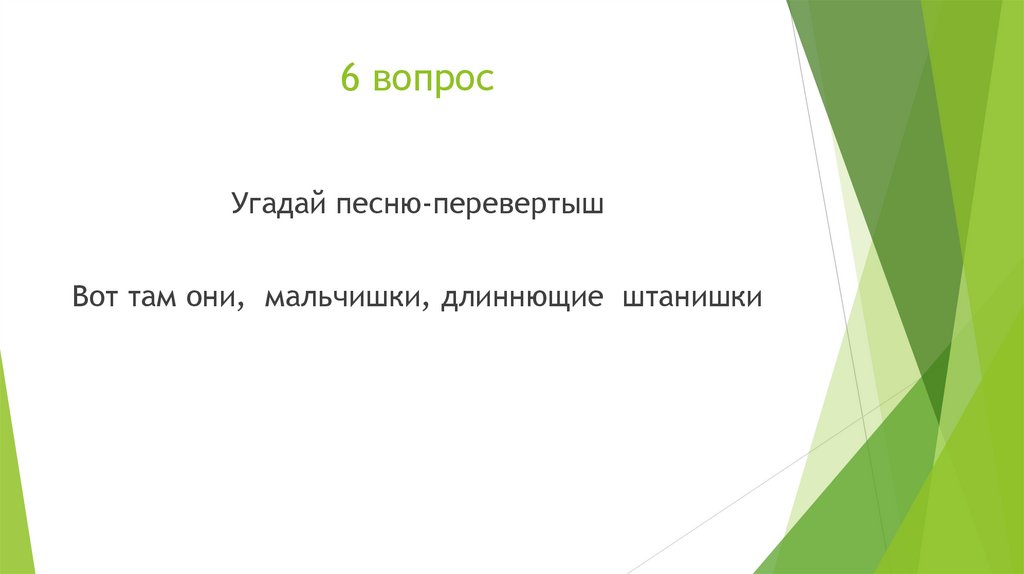 6 вопрос

Угадай песню-перевертыш

Вот там они, мальчишки, длиннющие штанишки